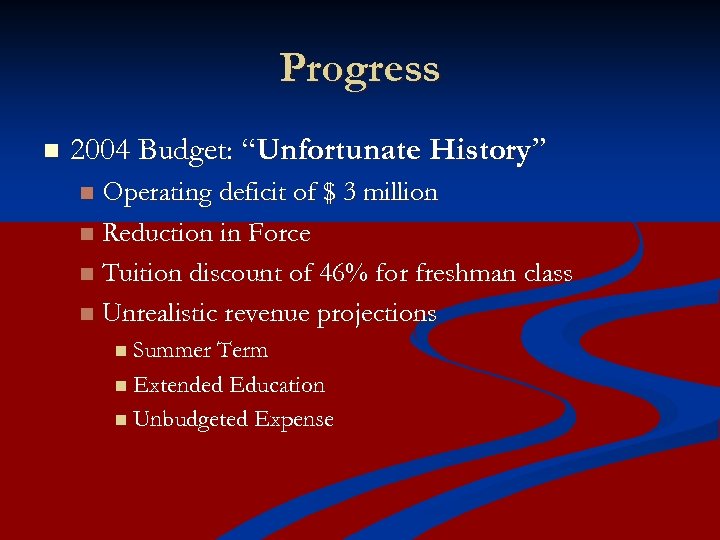 Progress

2004 Budget: "Unfortunate History"

Operating deficit of \$ 3 million

Reduction in Force

Tuition discount of 46% for freshman class

Unrealistic revenue projections

Summer Term

Extended Education

Unbudgeted Expense